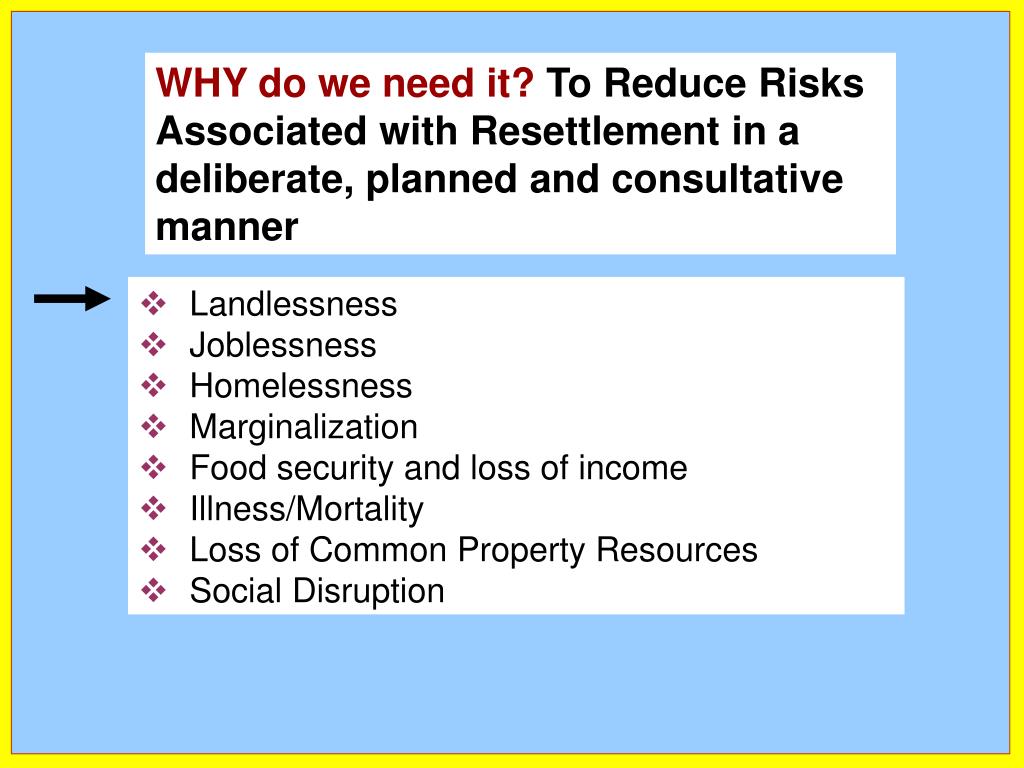 WHY do we need it? To Reduce Risks Associated with Resettlement in a deliberate, planned and consultative manner

❖ Landlessness
❖ Joblessness
❖ Homelessness
❖ Marginalization
❖ Food security and loss of income
❖ Illness/Mortality
❖ Loss of Common Property Resources
❖ Social Disruption